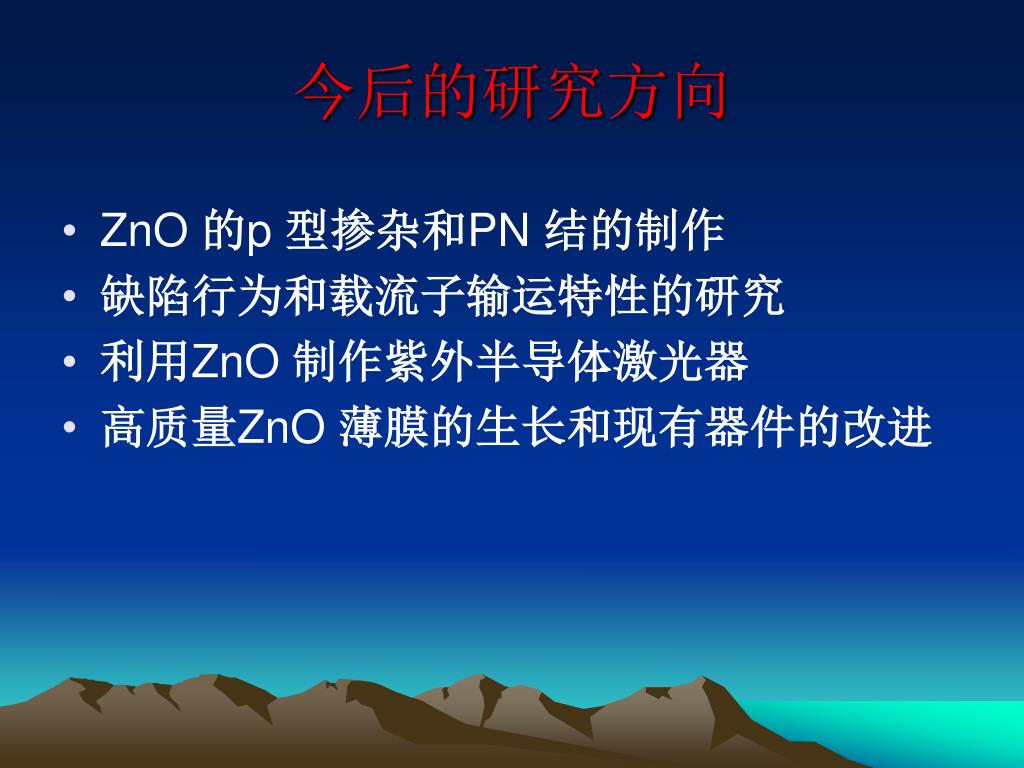 今后的研究方向

• ZnO 的p 型掺杂和PN 结的制作
• 缺陷行为和载流子输运特性的研究
• 利用ZnO 制作紫外半导体激光器
• 高质量ZnO 薄膜的生长和现有器件的改进